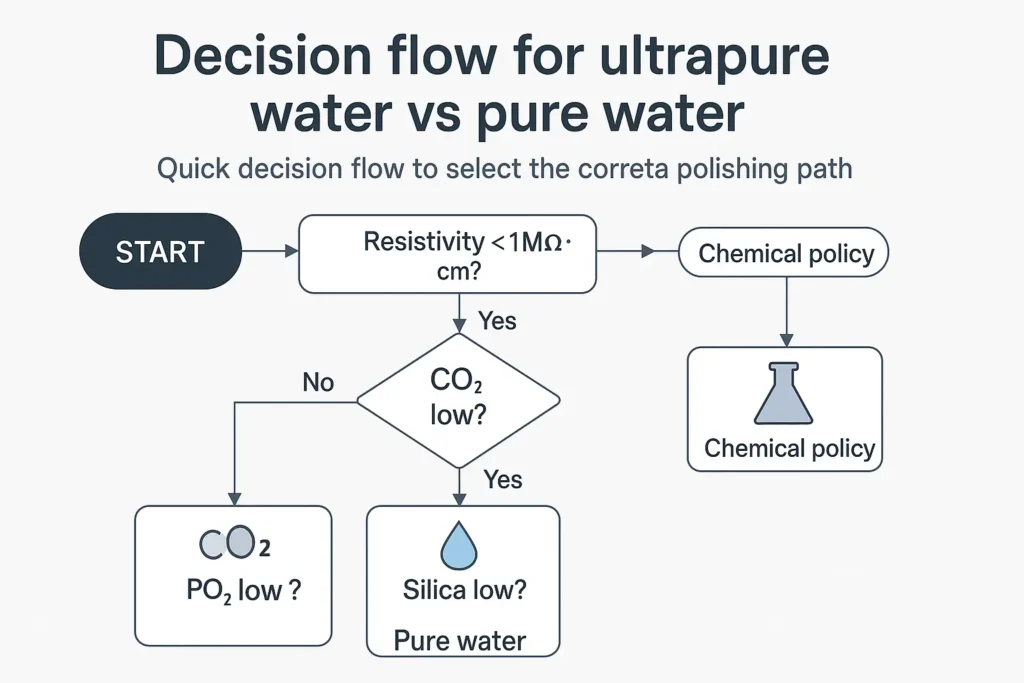 Decision flow for ultrapure water vs pure water

Quick decision flow to select the correta polishing path

START

Resistivity <1MΩ· cm?

Chemical policy

Yes

No

$CO_2$ low?

Chemical policy

Yes

$CO_2$

$PO_2$ low ?

Silica low?

Pure water